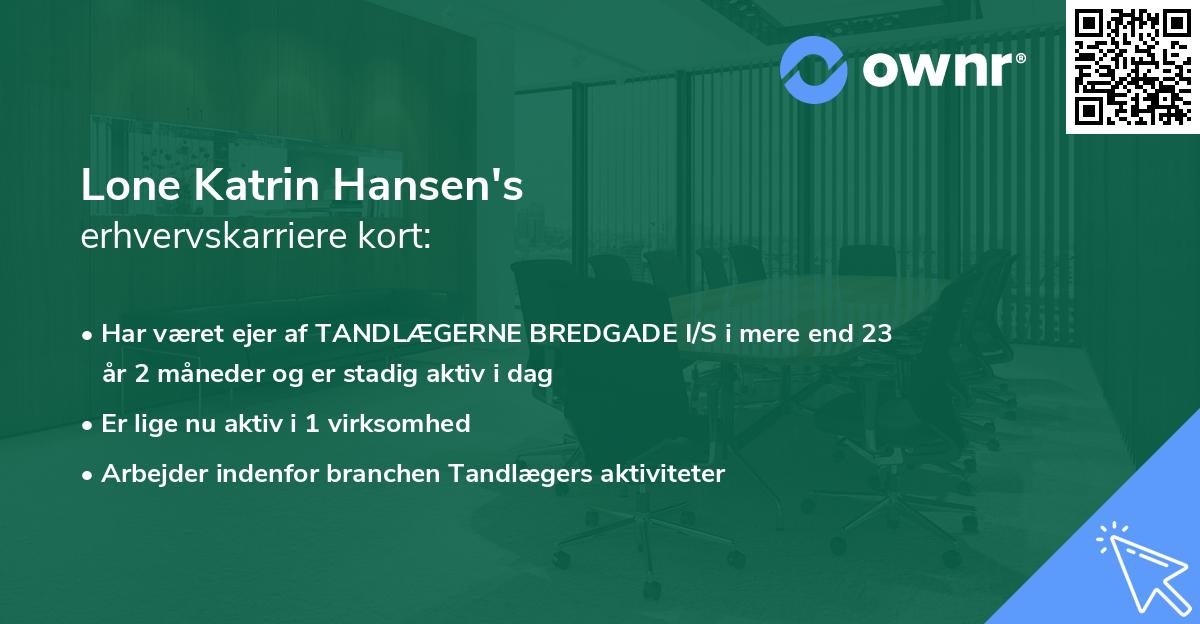 ownr®

Lone Katrin Hansen's
erhvervskarriere kort:

• Har været ejer af TANDLÆGERNE BREDGADE I/S i mere end 23 år 2 måneder og er stadig aktiv i dag
• Er lige nu aktiv i 1 virksomhed
• Arbejder indenfor branchen Tandlægers aktiviteter